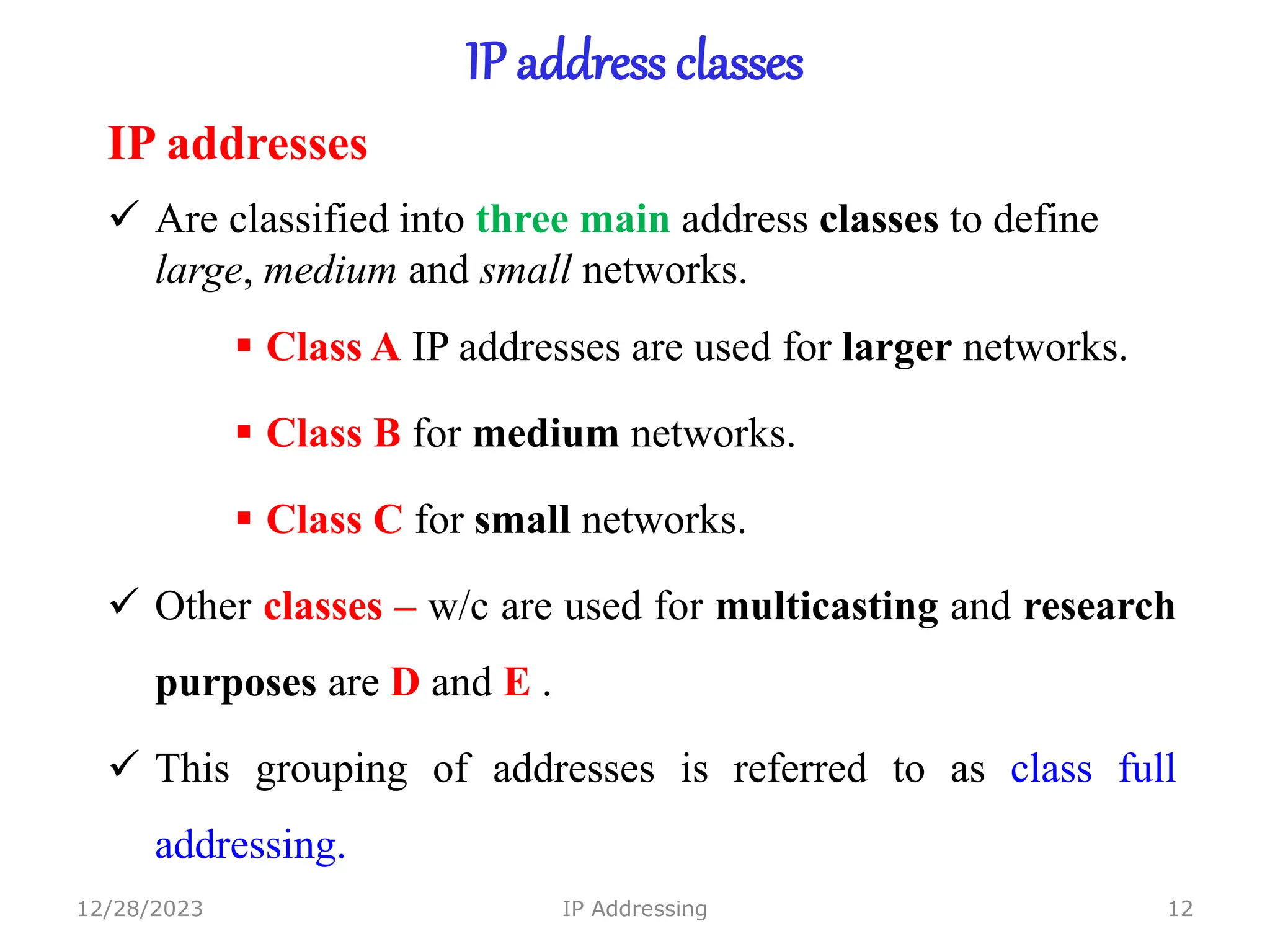 IP address classes

IP addresses

✓ Are classified into three main address classes to define large, medium and small networks.

▪ Class A IP addresses are used for larger networks.

▪ Class B for medium networks.

▪ Class C for small networks.

✓ Other classes – w/c are used for multicasting and research purposes are D and E .

✓ This grouping of addresses is referred to as class full addressing.

12/28/2023 IP Addressing 12